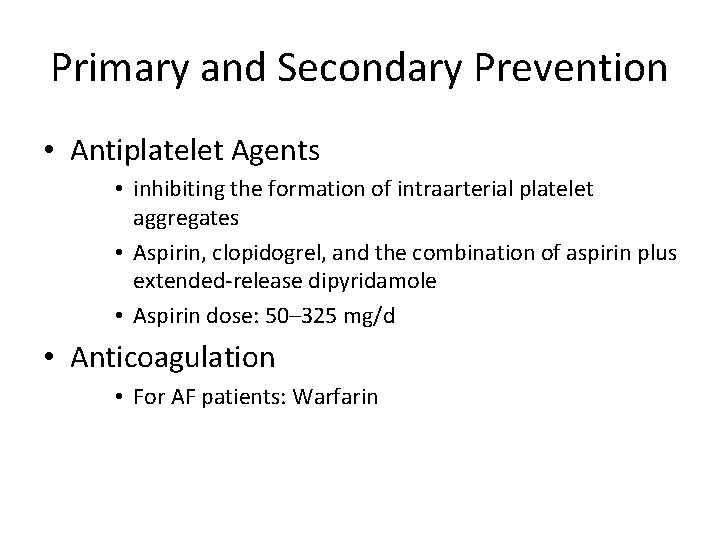 Primary and Secondary Prevention

• Antiplatelet Agents
  • inhibiting the formation of intraarterial platelet aggregates
  • Aspirin, clopidogrel, and the combination of aspirin plus extended-release dipyridamole
  • Aspirin dose: 50–325 mg/d

• Anticoagulation
  • For AF patients: Warfarin